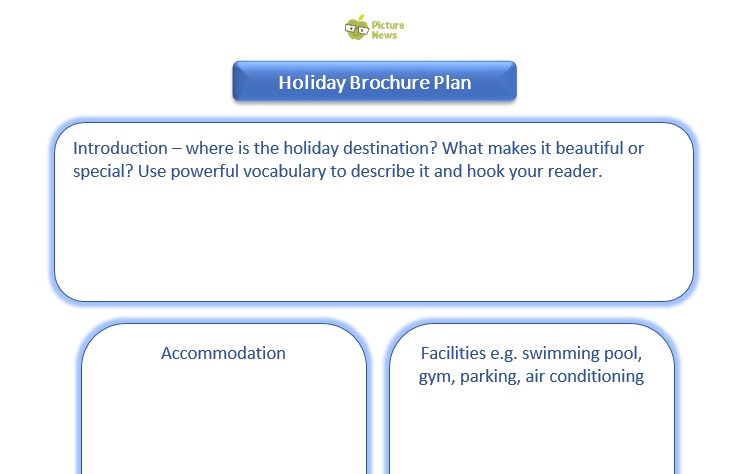 Picture News

Holiday Brochure Plan

Introduction – where is the holiday destination? What makes it beautiful or special? Use powerful vocabulary to describe it and hook your reader.

Accommodation

Facilities e.g. swimming pool, gym, parking, air conditioning